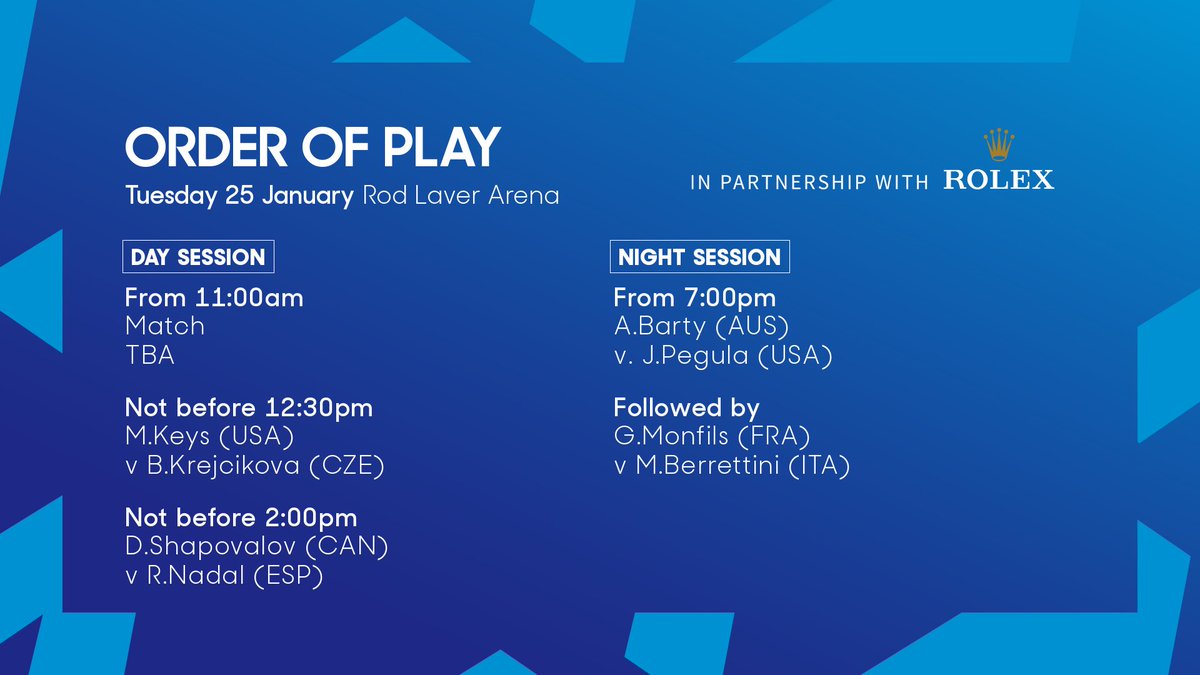 ORDER OF PLAY
Tuesday 25 January Rod Laver Arena

IN PARTNERSHIP WITH ROLEX

DAY SESSION

From 11:00am
Match
TBA

Not before 12:30pm
M.Keys (USA)
v B.Krejcikova (CZE)

Not before 2:00pm
D.Shapovalov (CAN)
v R.Nadal (ESP)

NIGHT SESSION

From 7:00pm
A.Barty (AUS)
v. J.Pegula (USA)

Followed by
G.Monfils (FRA)
v M.Berrettini (ITA)